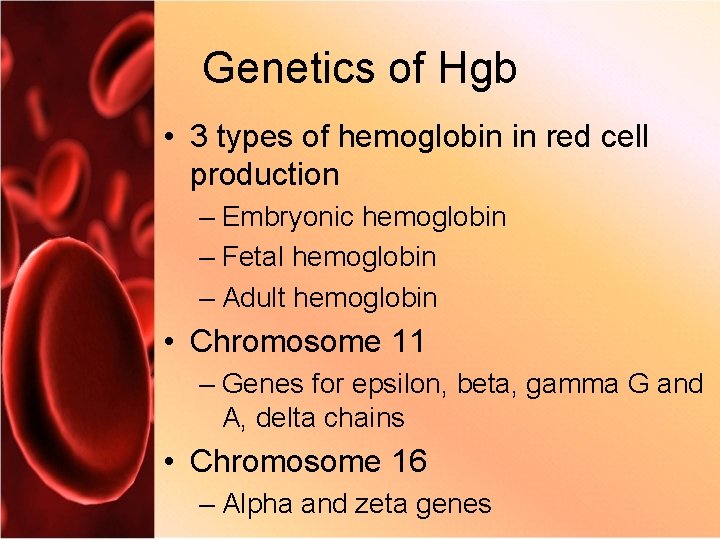 Genetics of Hgb

• 3 types of hemoglobin in red cell production
– Embryonic hemoglobin
– Fetal hemoglobin
– Adult hemoglobin
• Chromosome 11
– Genes for epsilon, beta, gamma G and A, delta chains
• Chromosome 16
– Alpha and zeta genes